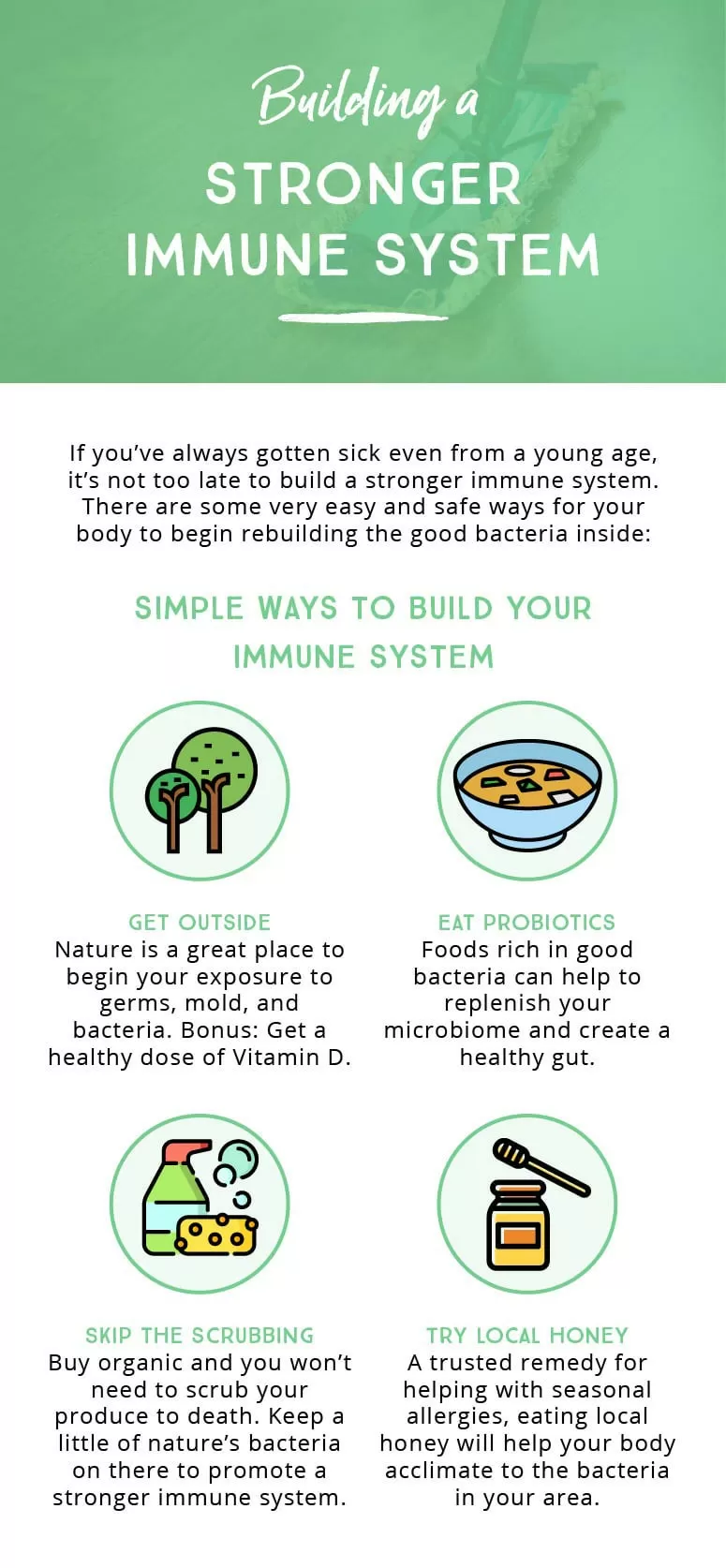 Building a
STRONGER
IMMUNE SYSTEM

If you've always gotten sick even from a young age, it's not too late to build a stronger immune system. There are some very easy and safe ways for your body to begin rebuilding the good bacteria inside:

SIMPLE WAYS TO BUILD YOUR IMMUNE SYSTEM

GET OUTSIDE
Nature is a great place to begin your exposure to germs, mold, and bacteria. Bonus: Get a healthy dose of Vitamin D.

EAT PROBIOTICS
Foods rich in good bacteria can help to replenish your microbiome and create a healthy gut.

SKIP THE SCRUBBING
Buy organic and you won't need to scrub your produce to death. Keep a little of nature's bacteria on there to promote a stronger immune system.

TRY LOCAL HONEY
A trusted remedy for helping with seasonal allergies, eating local honey will help your body acclimate to the bacteria in your area.